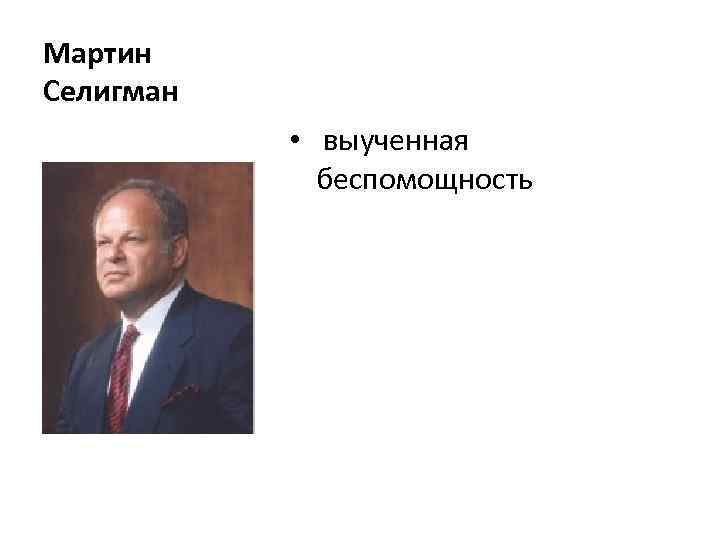 Мартин Селигман

• выученная беспомощность